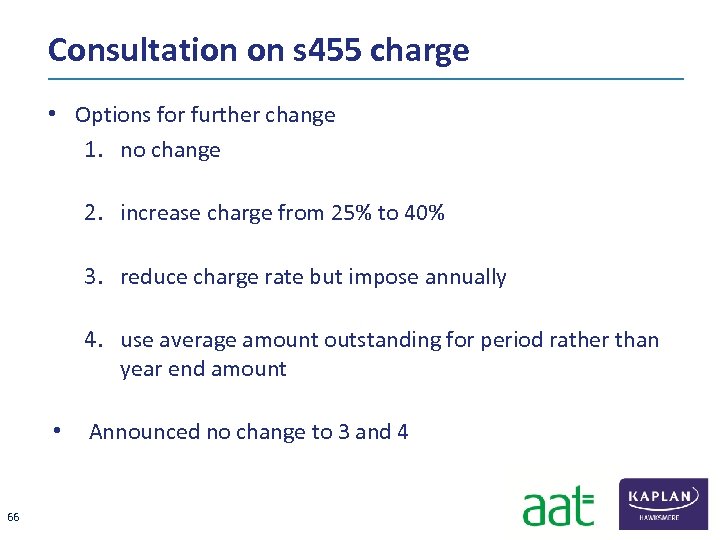 Consultation on s455 charge

• Options for further change

1. no change

2. increase charge from 25% to 40%

3. reduce charge rate but impose annually

4. use average amount outstanding for period rather than year end amount

• Announced no change to 3 and 4

66

aat

KAPLAN
HAWKSMERE